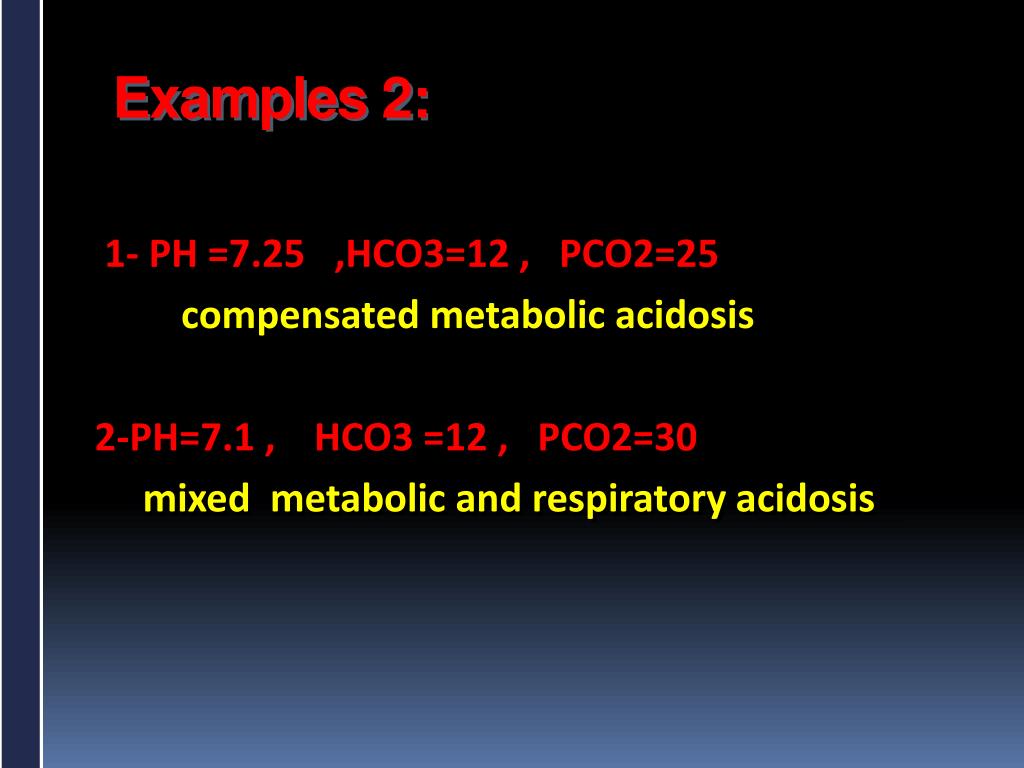 Examples 2:

1- PH =7.25 ,HCO3=12 , PCO2=25
compensated metabolic acidosis

2-PH=7.1 , HCO3 =12 , PCO2=30
mixed metabolic and respiratory acidosis